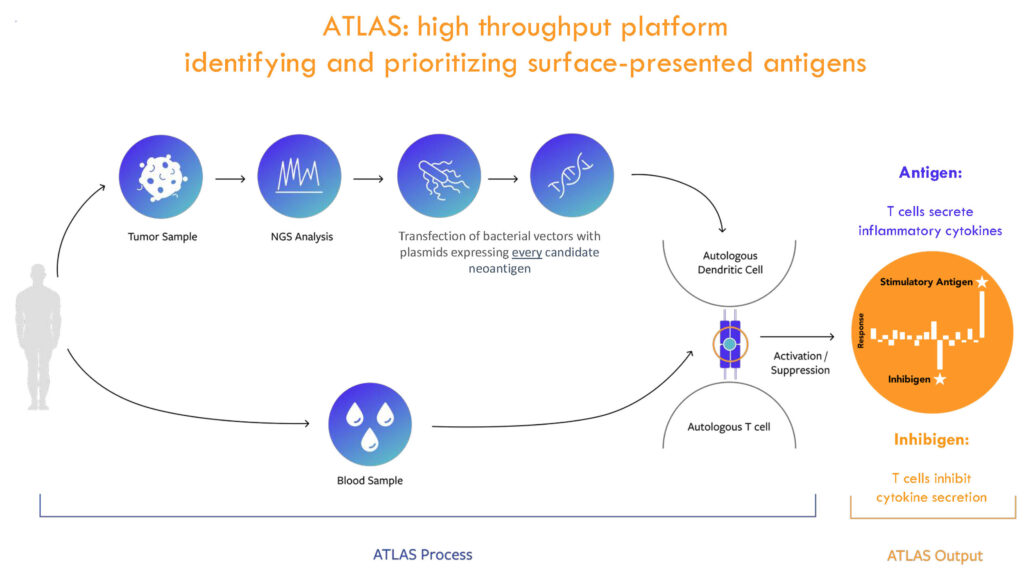 ATLAS: high throughput platform
identifying and prioritizing surface-presented antigens

Tumor Sample

NGS Analysis

Transfection of bacterial vectors with plasmids expressing every candidate neoantigen

Autologous Dendritic Cell

Activation / Suppression

Autologous T cell

Blood Sample

Antigen:

T cells secrete inflammatory cytokines

Stimulatory Antigen

Response

Inhibigen

Inhibigen:

T cells inhibit cytokine secretion

ATLAS Process

ATLAS Output